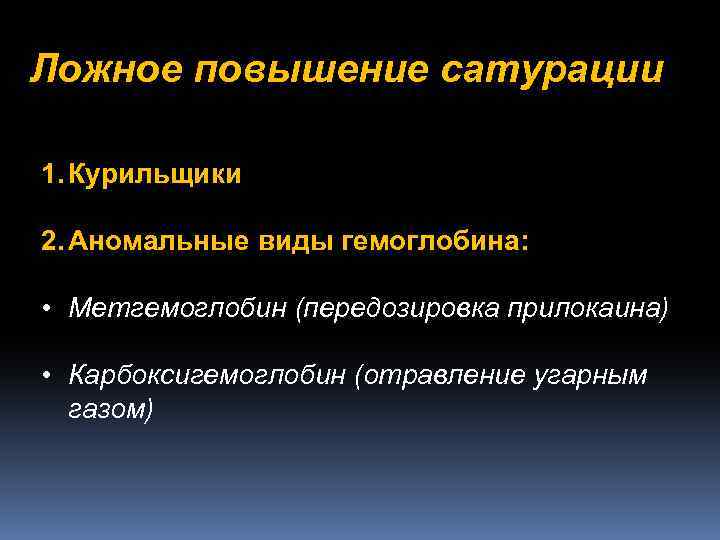 Ложное повышение сатурации

1. Курильщики

2. Аномальные виды гемоглобина:

• Метгемоглобин (передозировка прилокаина)

• Карбоксигемоглобин (отравление угарным газом)